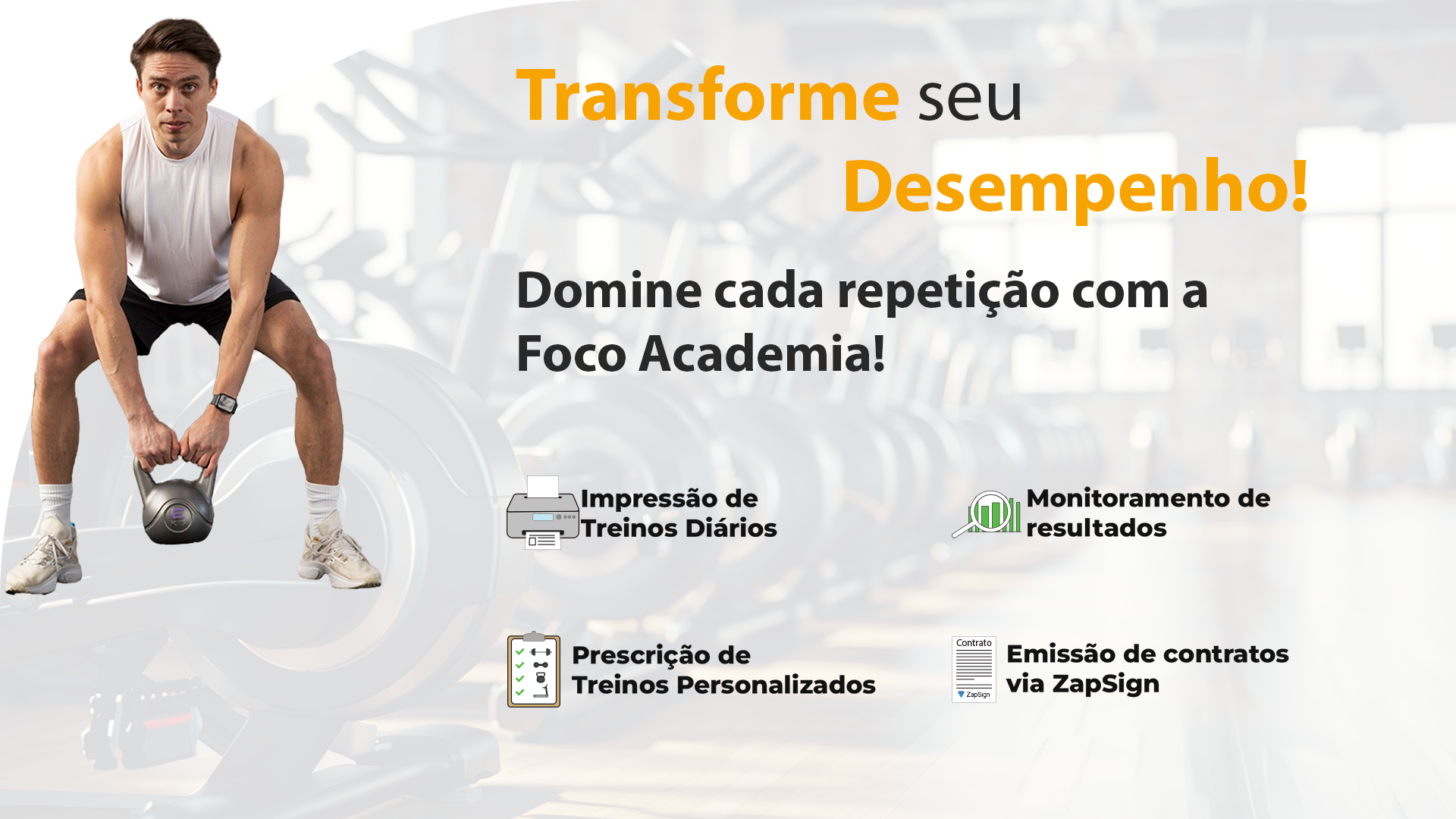 Transforme seu
Desempenho!

Domine cada repetição com a Foco Academia!

Impressão de Treinos Diários

Monitoramento de resultados

Prescrição de Treinos Personalizados

Contrato
ZapSign

Emissão de contratos via ZapSign